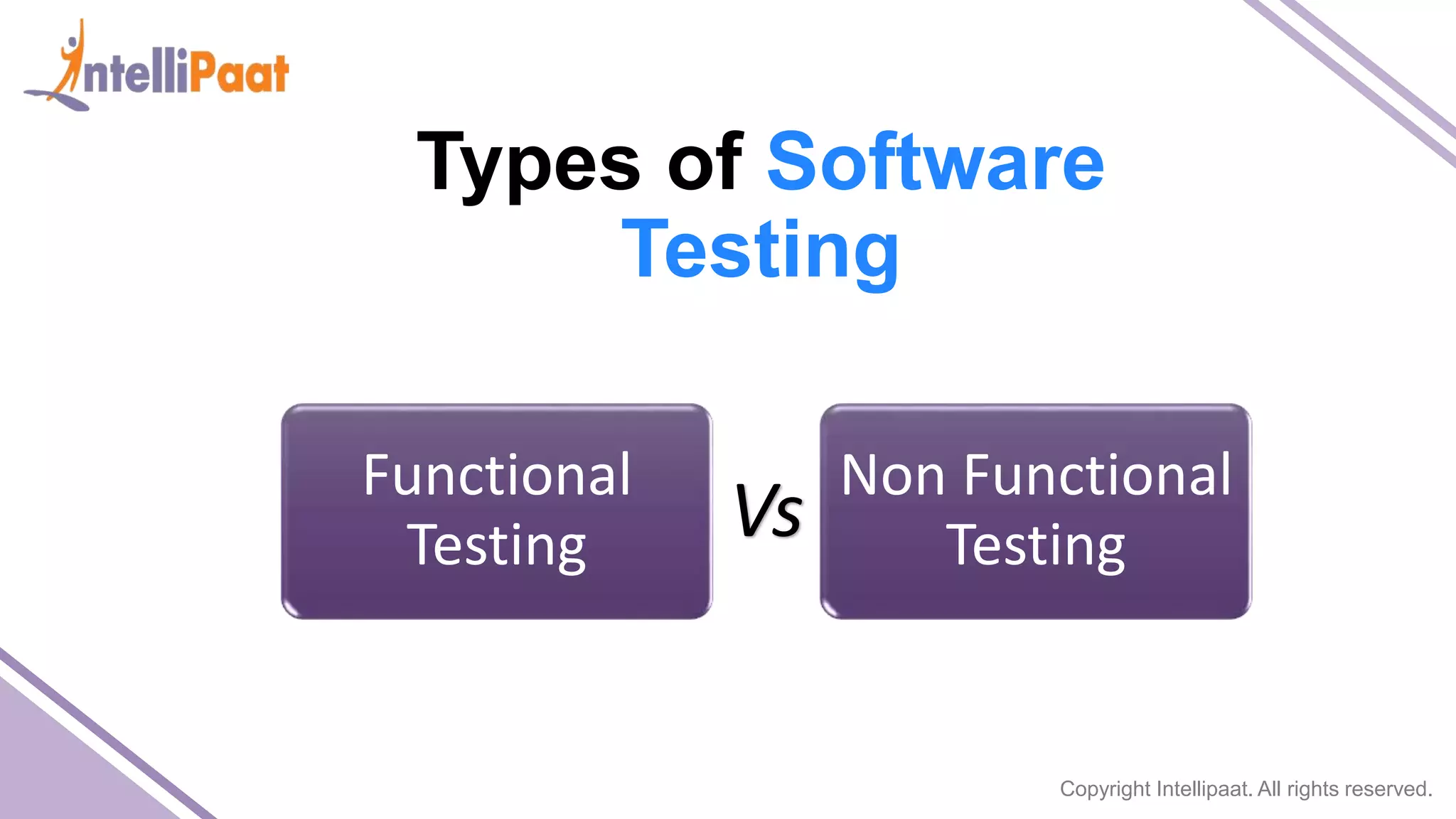 IntelliPaat

Types of Software Testing

Functional Testing

Vs

Non Functional Testing

Copyright Intellipaat. All rights reserved.